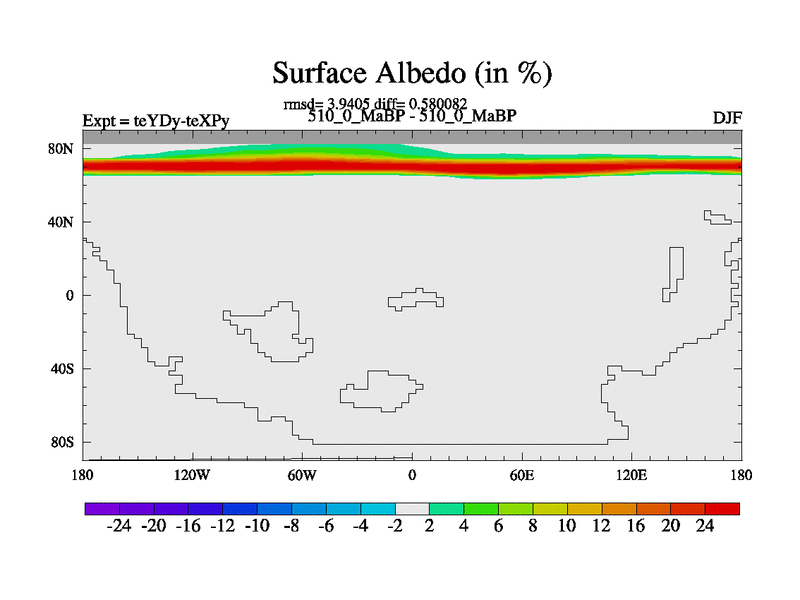 Surface Albedo (in %)

rmsd= 3.9405 diff= 0.580082

Expt = teYDy-teXPy

510_0_MaBP - 510_0_MaBP

DJF

80N
40N
0
40S
80S

180 120W 60W 0 60E 120E 180

-24 -20 -16 -12 -10 -8 -6 -4 -2 2 4 6 8 10 12 16 20 24